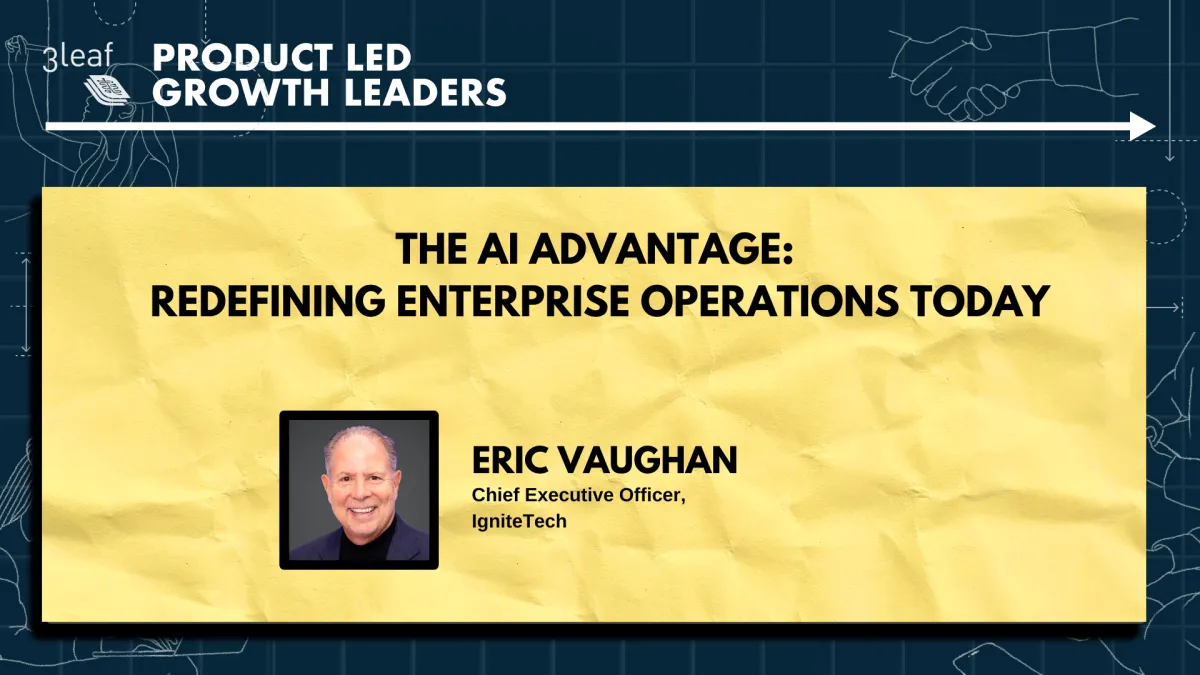 3leaf

PRODUCT LED
GROWTH LEADERS

THE AI ADVANTAGE:
REDEFINING ENTERPRISE OPERATIONS TODAY

ERIC VAUGHAN
Chief Executive Officer,
IgniteTech